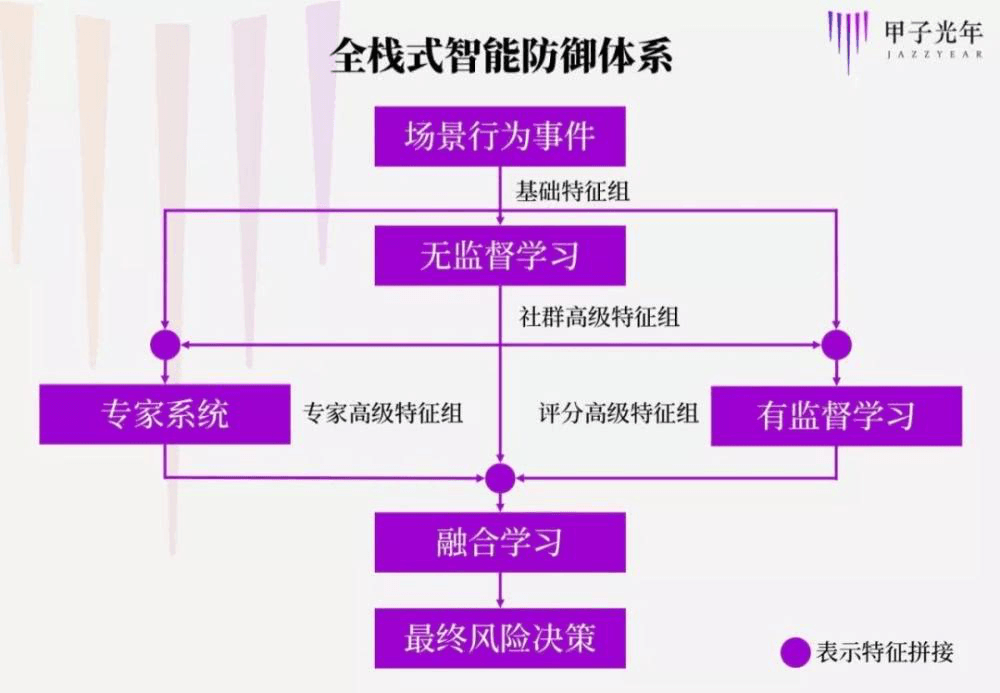 甲子光年
JAZZYEAR

全栈式智能防御体系

场景行为事件

基础特征组

无监督学习

社群高级特征组

专家系统

专家高级特征组

评分高级特征组

有监督学习

融合学习

最终风险决策

表示特征拼接